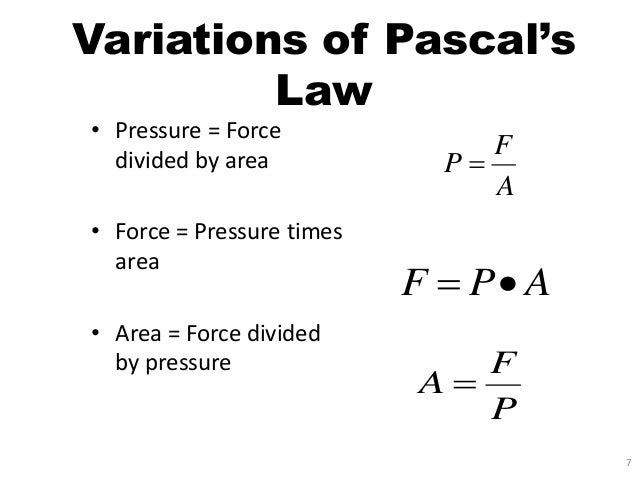 Variations of Pascal's Law

• Pressure = Force divided by area

$P = \frac{F}{A}$

• Force = Pressure times area

$F = P \bullet A$

• Area = Force divided by pressure

$A = \frac{F}{P}$

7